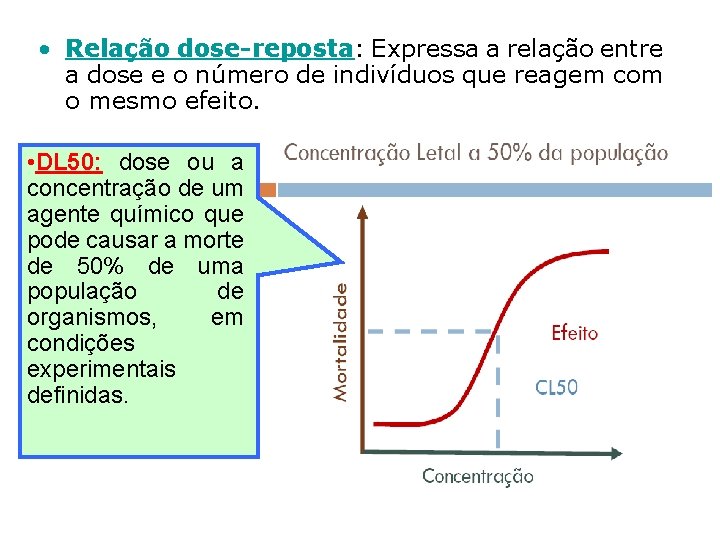 • Relação dose-reposta: Expressa a relação entre a dose e o número de indivíduos que reagem com o mesmo efeito.

•DL50: dose ou a concentração de um agente químico que pode causar a morte de 50% de uma população de organismos, em condições experimentais definidas.

Concentração Letal a 50% da população

Mortalidade

Efeito

CL50

Concentração